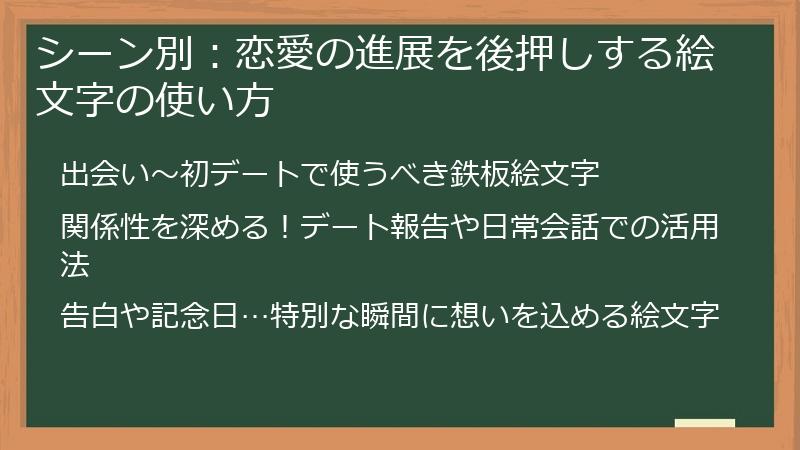 シーン別：恋愛の進展を後押しする絵文字の使い方

出会い～初デートで使うべき鉄板絵文字

関係性を深める！デート報告や日常会話での活用法

告白や記念日…特別な瞬間に想いを込める絵文字